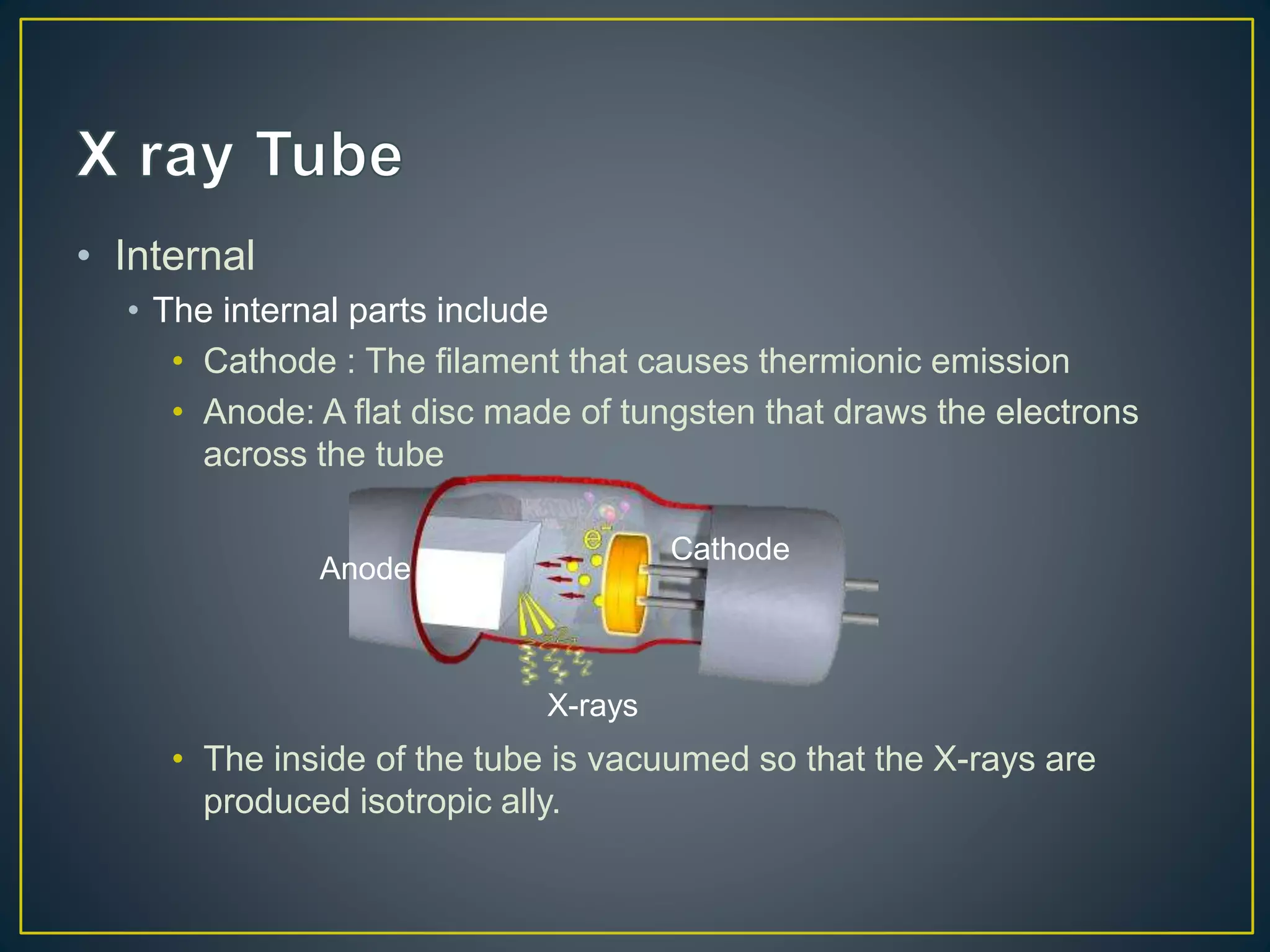 X ray Tube

• Internal
  • The internal parts include
    • Cathode : The filament that causes thermionic emission
    • Anode: A flat disc made of tungsten that draws the electrons across the tube

Anode
Cathode
X-rays

    • The inside of the tube is vacuumed so that the X-rays are produced isotropic ally.